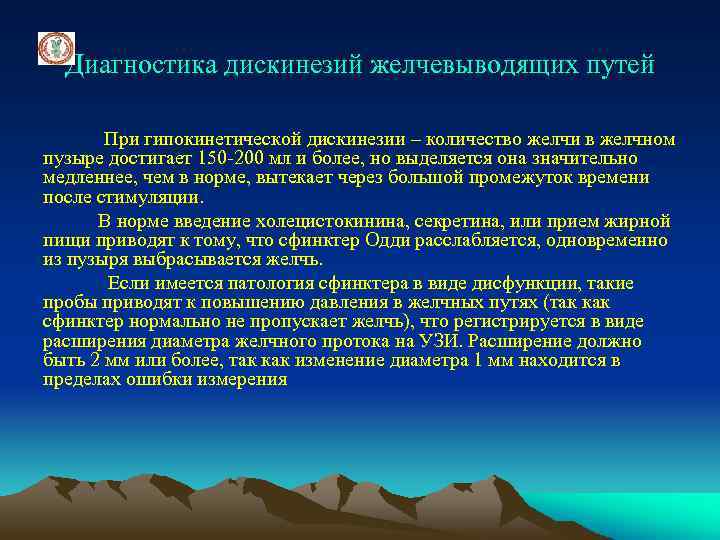 Диагностика дискинезий желчевыводящих путей

При гипокинетической дискинезии – количество желчи в желчном пузыре достигает 150-200 мл и более, но выделяется она значительно медленнее, чем в норме, вытекает через большой промежуток времени после стимуляции.

В норме введение холецистокинина, секретина, или прием жирной пищи приводят к тому, что сфинктер Одди расслабляется, одновременно из пузыря выбрасывается желчь.

Если имеется патология сфинктера в виде дисфункции, такие пробы приводят к повышению давления в желчных путях (так как сфинктер нормально не пропускает желчь), что регистрируется в виде расширения диаметра желчного протока на УЗИ. Расширение должно быть 2 мм или более, так как изменение диаметра 1 мм находится в пределах ошибки измерения